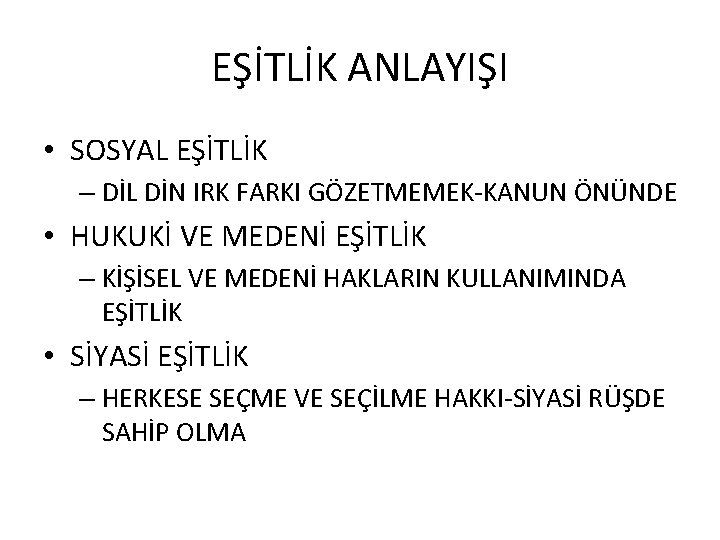 EŞİTLİK ANLAYIŞI

• SOSYAL EŞİTLİK
– DİL DİN IRK FARKI GÖZETMEMEK-KANUN ÖNÜNDE

• HUKUKİ VE MEDENİ EŞİTLİK
– KİŞİSEL VE MEDENİ HAKLARIN KULLANIMINDA EŞİTLİK

• SİYASİ EŞİTLİK
– HERKESE SEÇME VE SEÇİLME HAKKI-SİYASİ RÜŞDE SAHİP OLMA